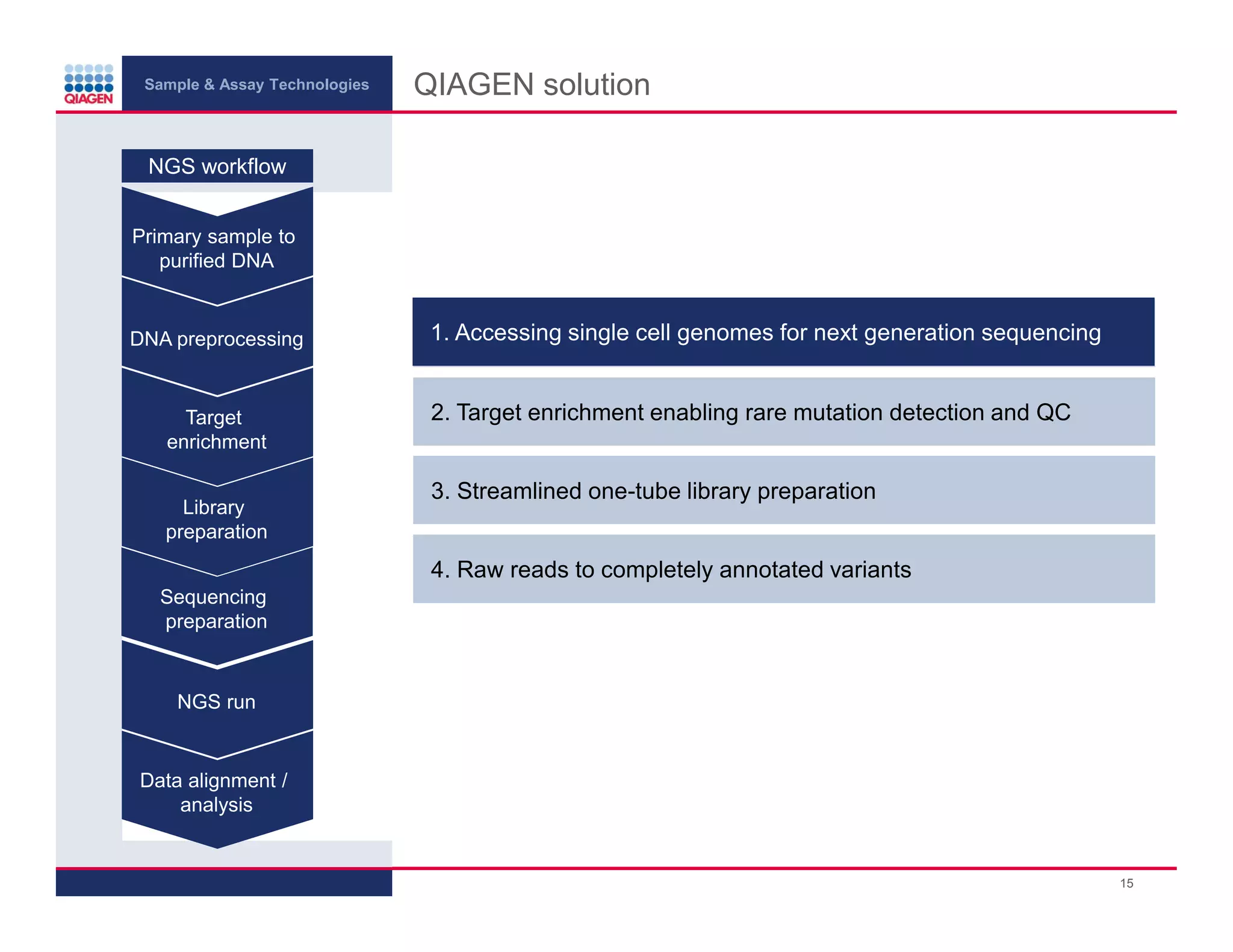 QIAGEN

Sample & Assay Technologies

QIAGEN solution

NGS workflow

Primary sample to purified DNA

DNA preprocessing

Target enrichment

Library preparation

Sequencing preparation

NGS run

Data alignment / analysis

1. Accessing single cell genomes for next generation sequencing

2. Target enrichment enabling rare mutation detection and QC

3. Streamlined one-tube library preparation

4. Raw reads to completely annotated variants

15